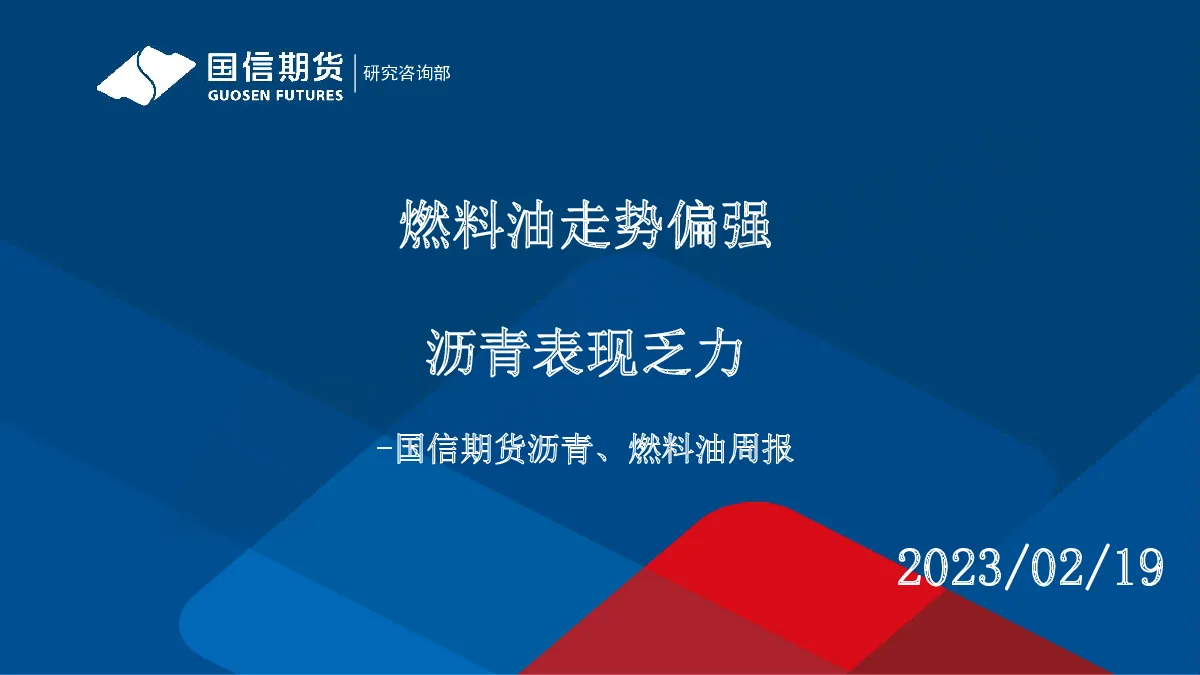 国信期货
GUOSEN FUTURES
研究咨询部

燃料油走势偏强

沥青表现乏力

-国信期货沥青、燃料油周报

2023/02/19